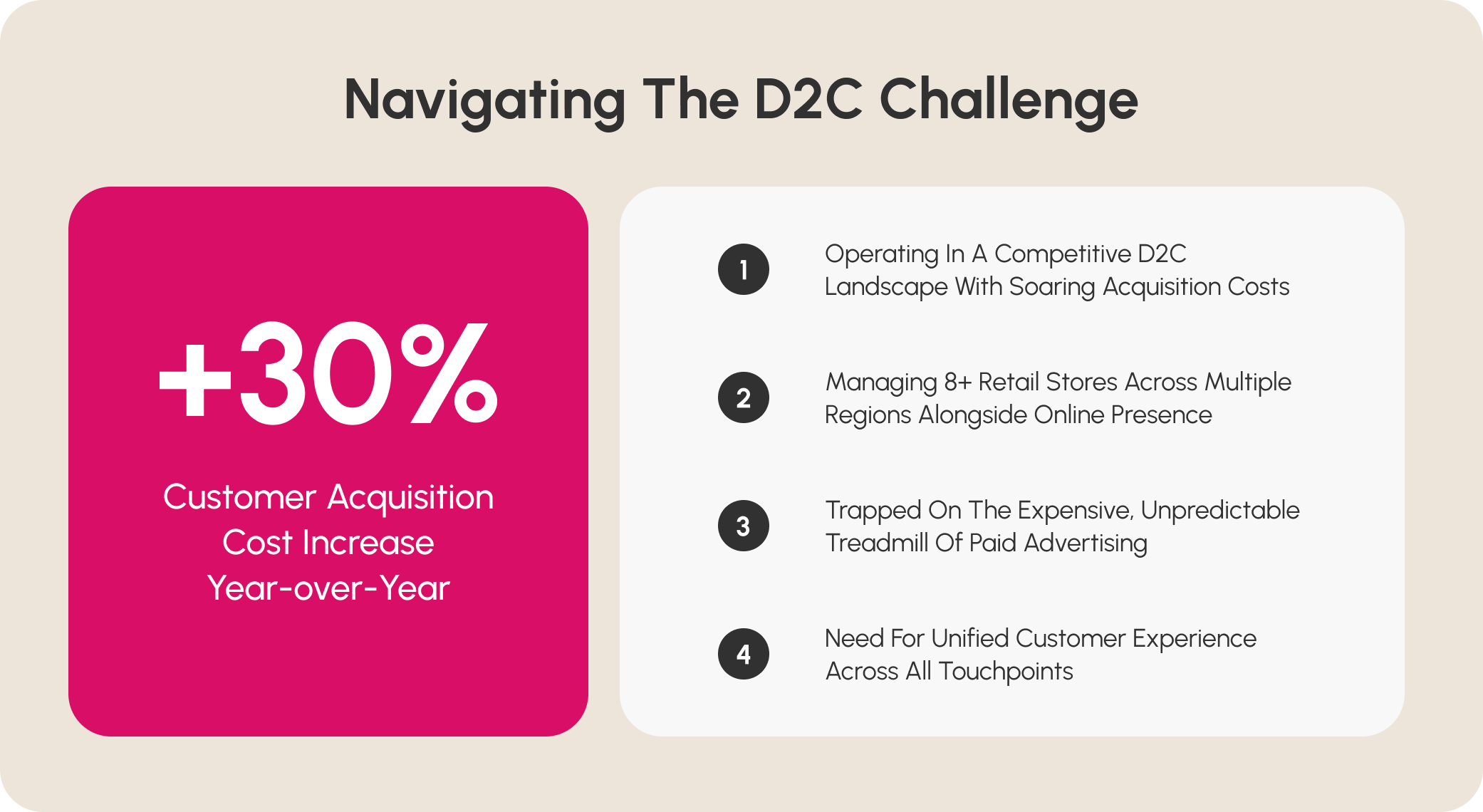 Navigating The D2C Challenge

+30%

Customer Acquisition Cost Increase Year-over-Year

1 Operating In A Competitive D2C Landscape With Soaring Acquisition Costs

2 Managing 8+ Retail Stores Across Multiple Regions Alongside Online Presence

3 Trapped On The Expensive, Unpredictable Treadmill Of Paid Advertising

4 Need For Unified Customer Experience Across All Touchpoints